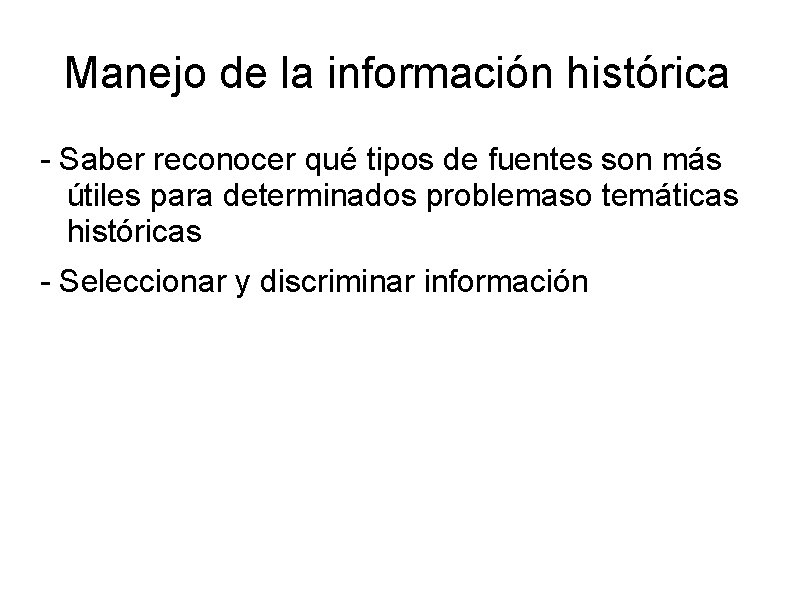 Manejo de la información histórica

- Saber reconocer qué tipos de fuentes son más útiles para determinados problemaso temáticas históricas

- Seleccionar y discriminar información